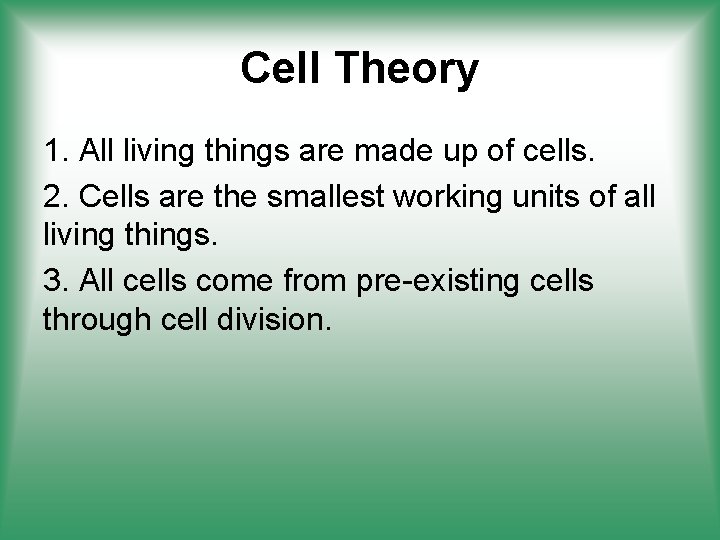 Cell Theory

1. All living things are made up of cells.

2. Cells are the smallest working units of all living things.

3. All cells come from pre-existing cells through cell division.